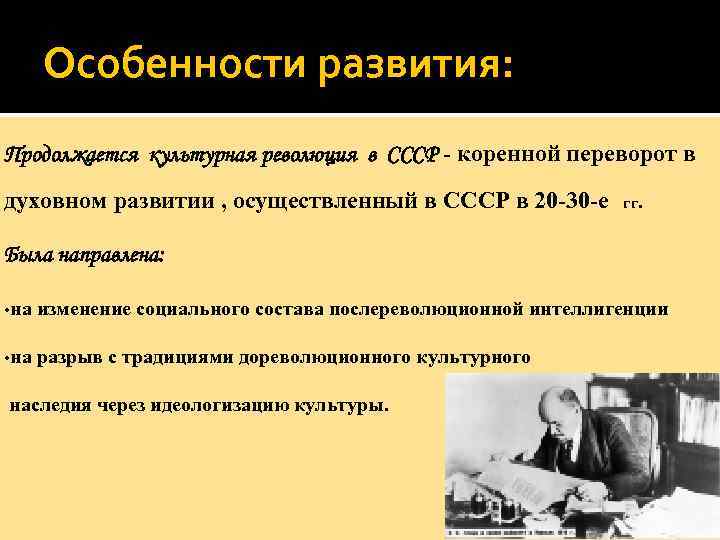 Особенности развития:

Продолжается культурная революция в СССР - коренной переворот в духовном развитии , осуществленный в СССР в 20-30-е гг.

Была направлена:

•на изменение социального состава послереволюционной интеллигенции

•на разрыв с традициями дореволюционного культурного наследия через идеологизацию культуры.